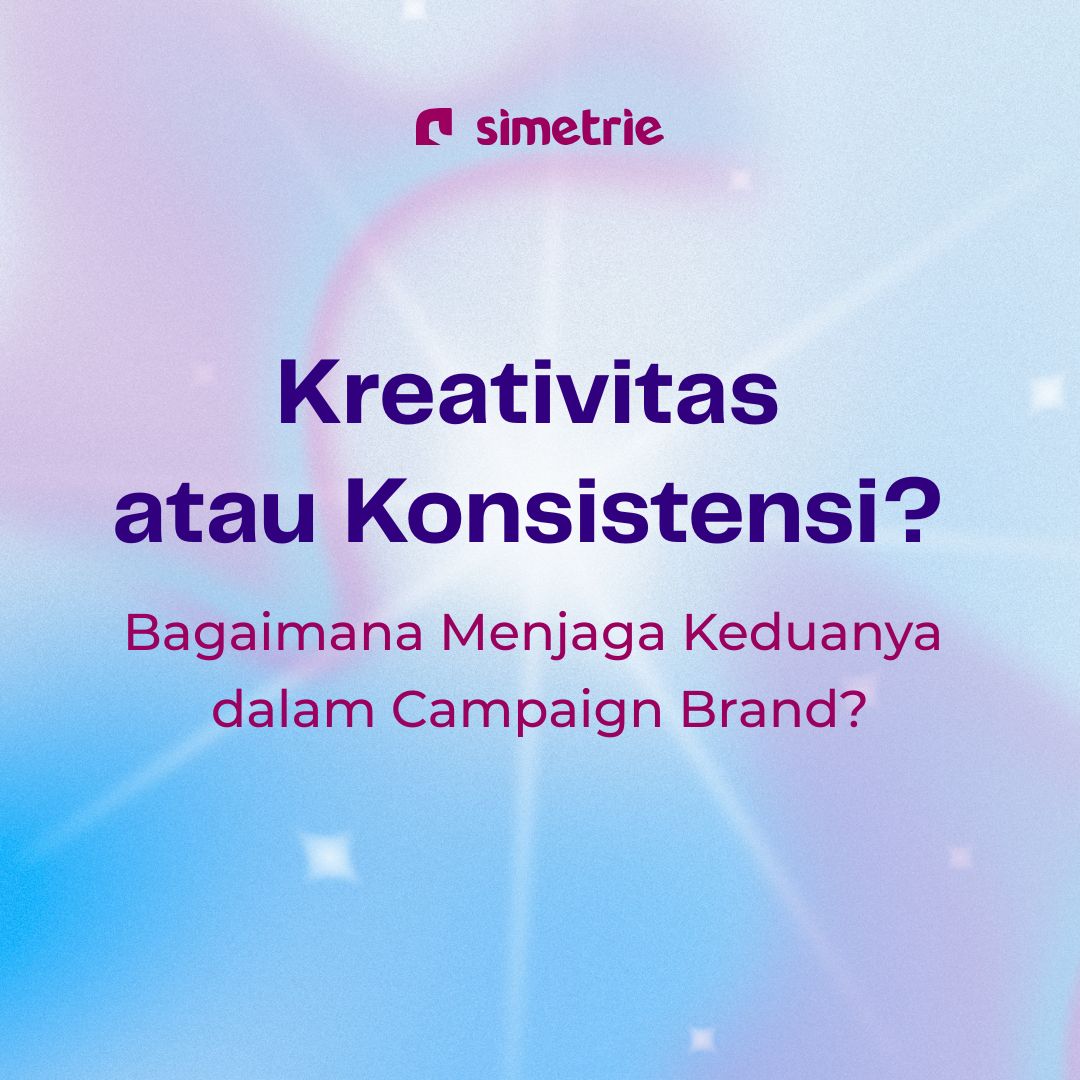 simetrie

Kreativitas atau Konsistensi?

Bagaimana Menjaga Keduanya dalam Campaign Brand?